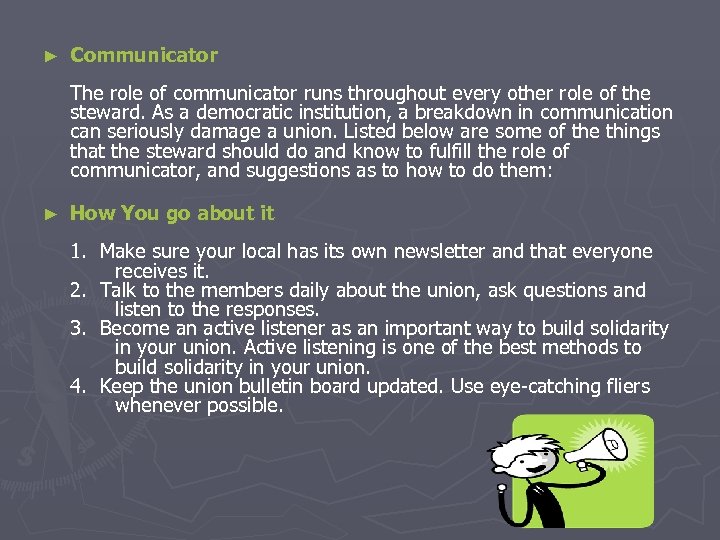 ► Communicator

The role of communicator runs throughout every other role of the steward. As a democratic institution, a breakdown in communication can seriously damage a union. Listed below are some of the things that the steward should do and know to fulfill the role of communicator, and suggestions as to how to do them:

► How You go about it

1. Make sure your local has its own newsletter and that everyone receives it.
2. Talk to the members daily about the union, ask questions and listen to the responses.
3. Become an active listener as an important way to build solidarity in your union. Active listening is one of the best methods to build solidarity in your union.
4. Keep the union bulletin board updated. Use eye-catching fliers whenever possible.